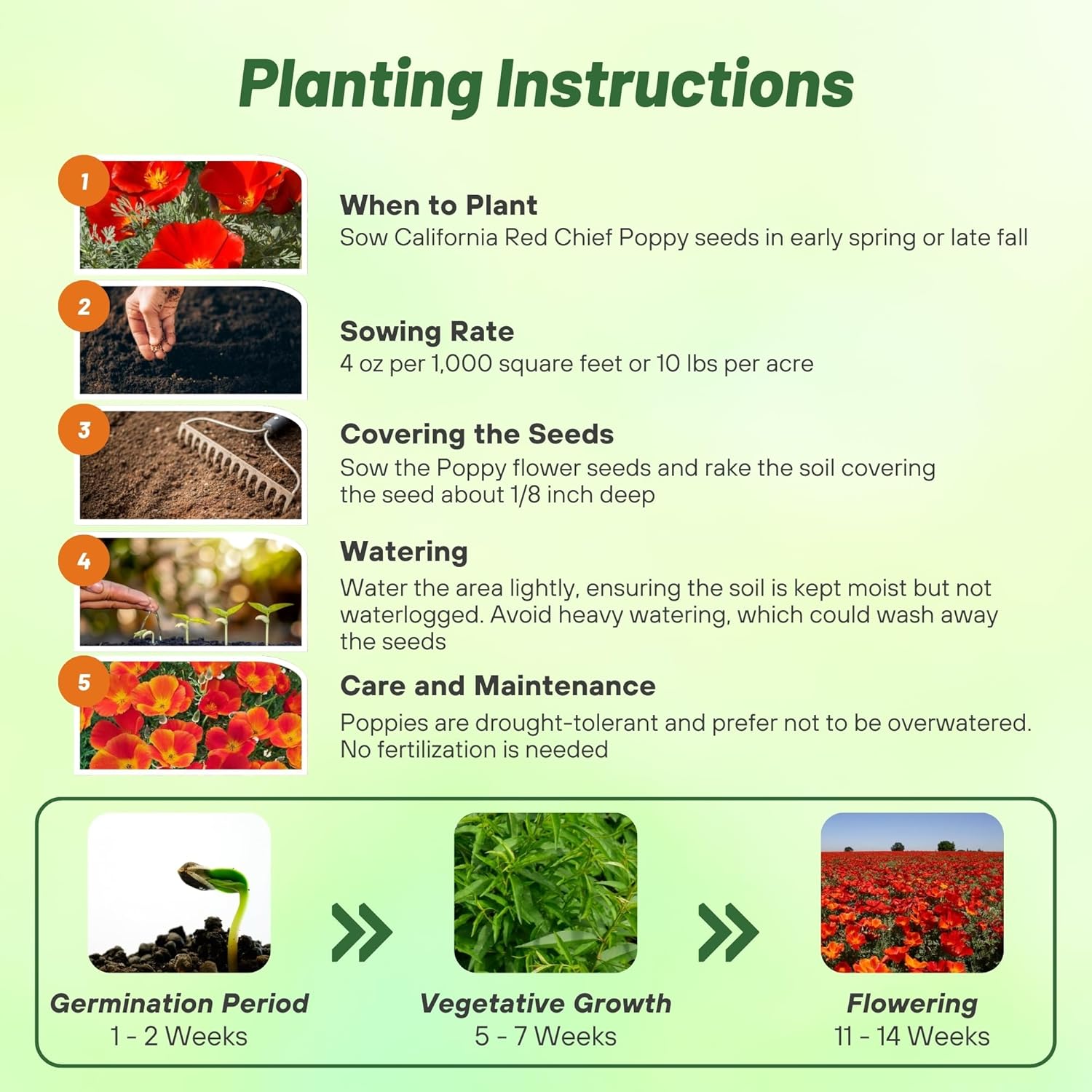 Planting Instructions

1

When to Plant
Sow California Red Chief Poppy seeds in early spring or late fall

2

Sowing Rate
4 oz per 1,000 square feet or 10 lbs per acre

3

Covering the Seeds
Sow the Poppy flower seeds and rake the soil covering the seed about 1/8 inch deep

4

Watering
Water the area lightly, ensuring the soil is kept moist but not waterlogged. Avoid heavy watering, which could wash away the seeds

5

Care and Maintenance
Poppies are drought-tolerant and prefer not to be overwatered. No fertilization is needed

Germination Period
1 - 2 Weeks

Vegetative Growth
5 - 7 Weeks

Flowering
11 - 14 Weeks